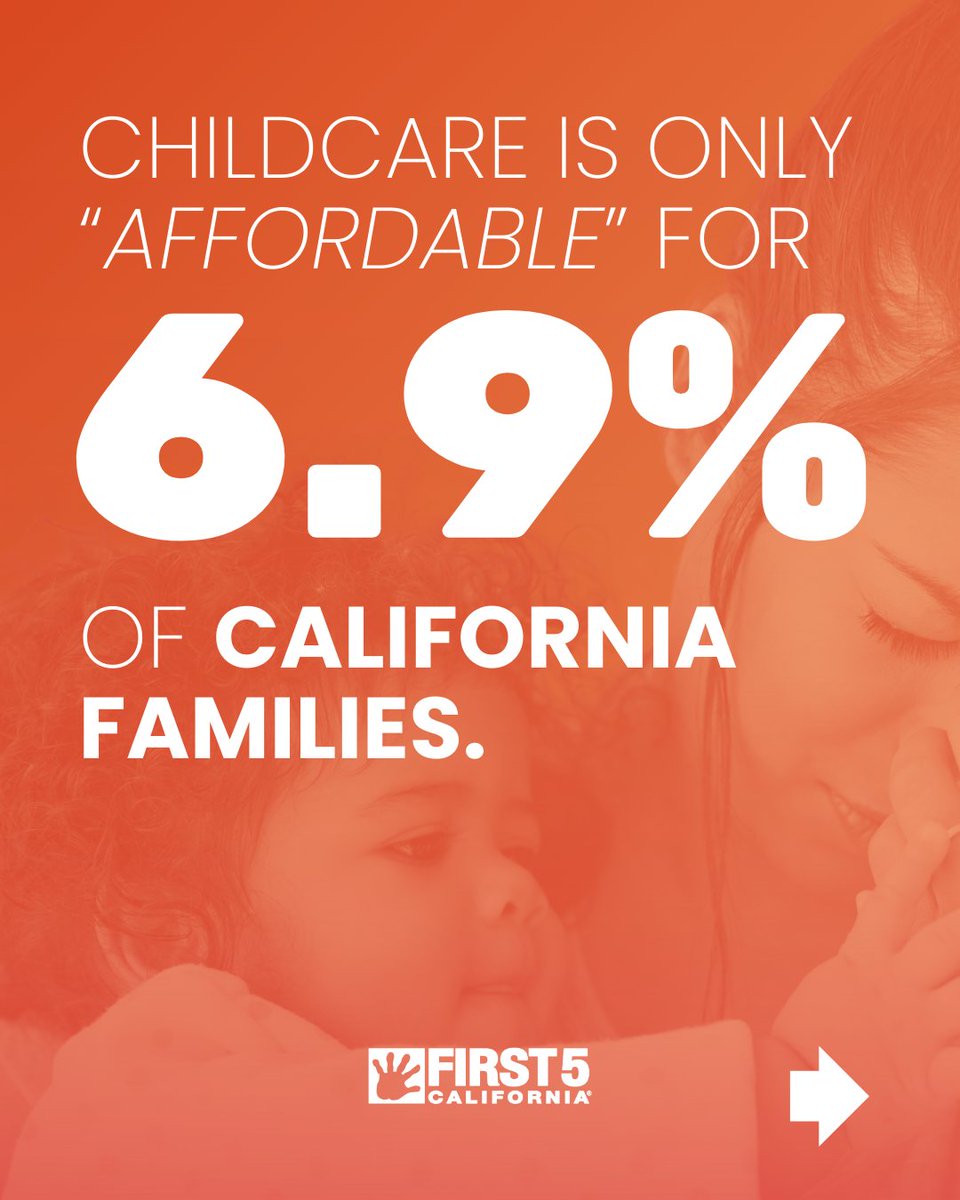 CHILDCARE IS ONLY "AFFORDABLE" FOR

6.9%

OF CALIFORNIA FAMILIES.

FIRST 5 CALIFORNIA